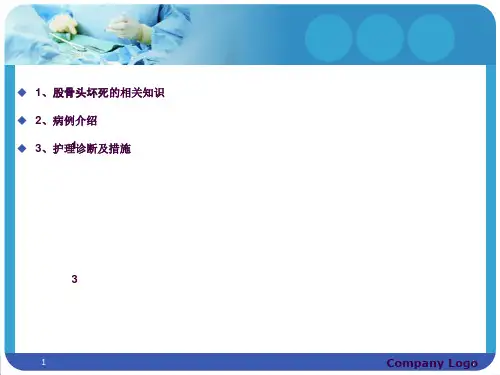 1、股骨头坏死的相关知识

2、病例介绍

3、护理诊断及措施

3

1

Company Logo